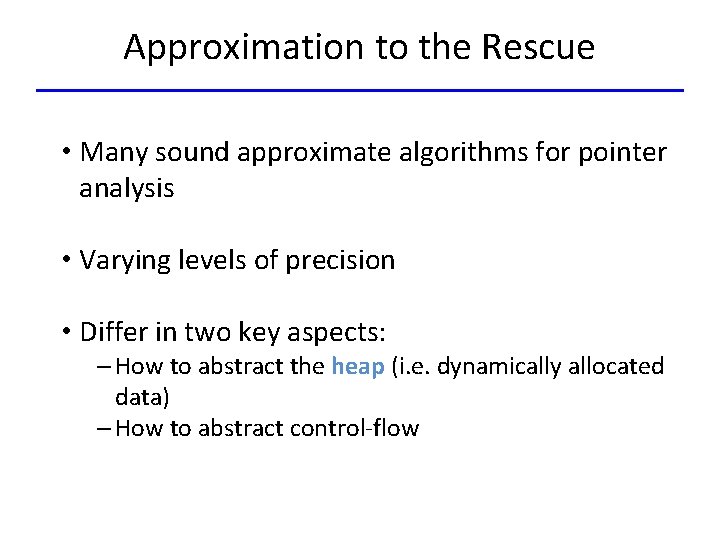 Approximation to the Rescue

• Many sound approximate algorithms for pointer analysis

• Varying levels of precision

• Differ in two key aspects:
– How to abstract the heap (i.e. dynamically allocated data)
– How to abstract control-flow